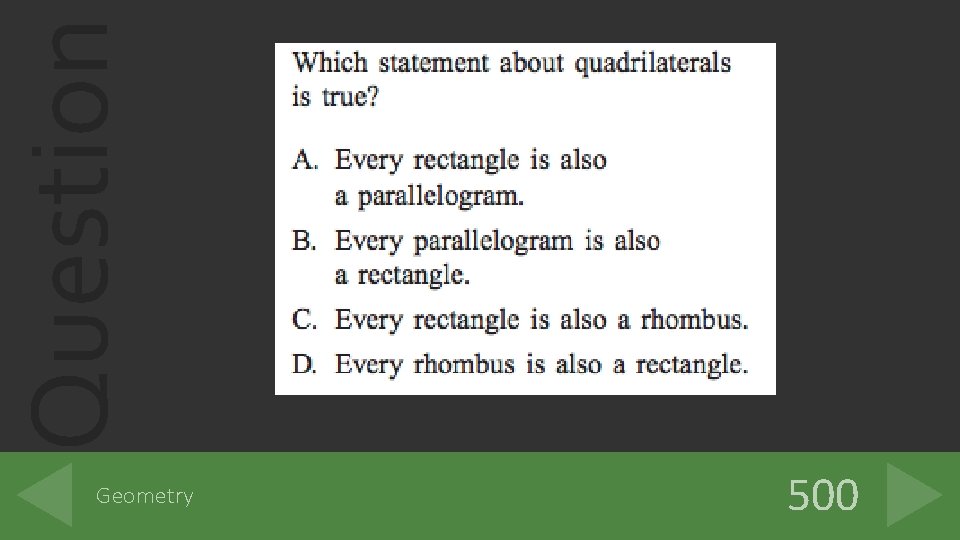 Question

Which statement about quadrilaterals is true?

A. Every rectangle is also a parallelogram.

B. Every parallelogram is also a rectangle.

C. Every rectangle is also a rhombus.

D. Every rhombus is also a rectangle.

Geometry

500